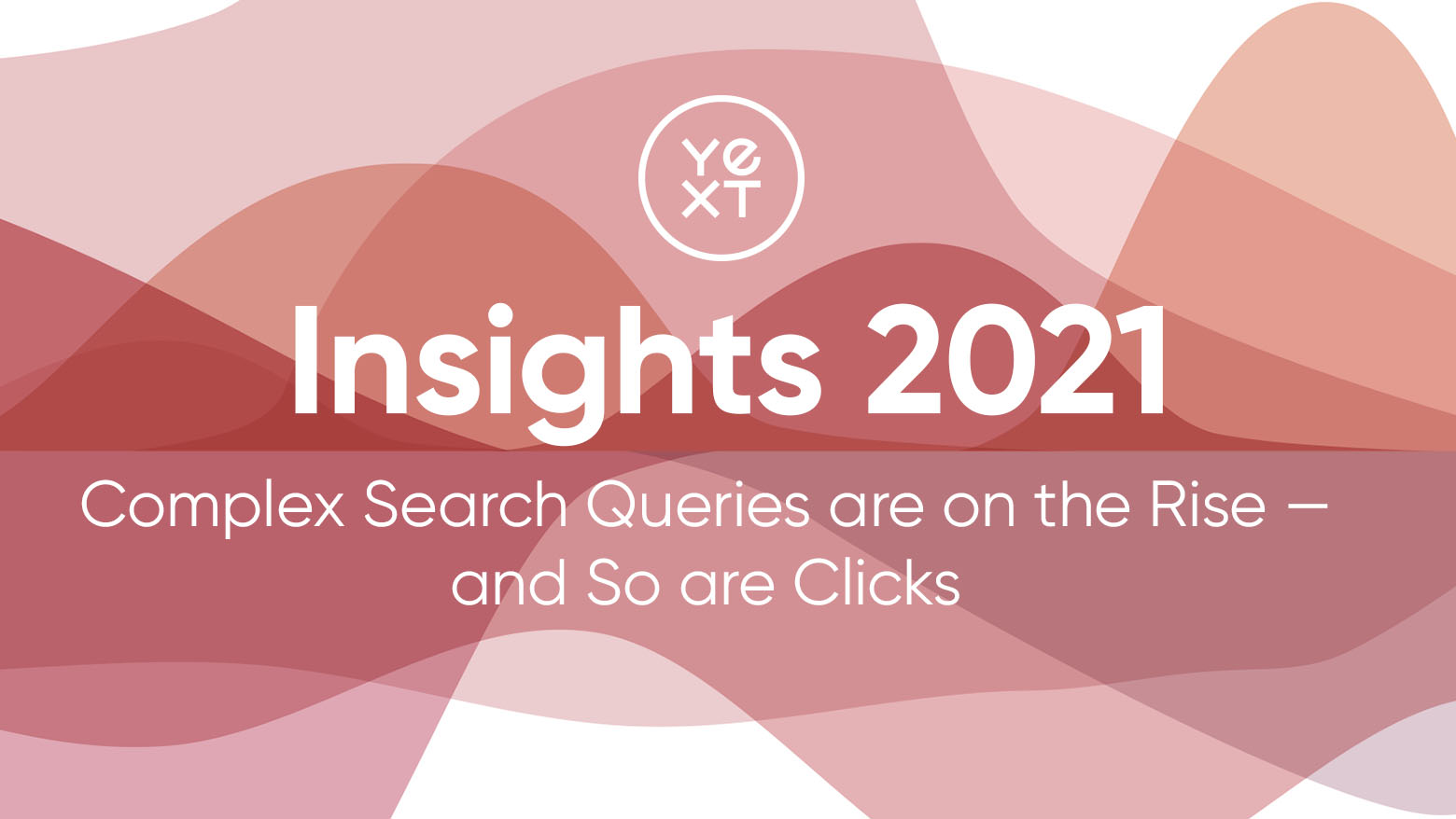 YEXT

Insights 2021

Complex Search Queries are on the Rise — and So are Clicks